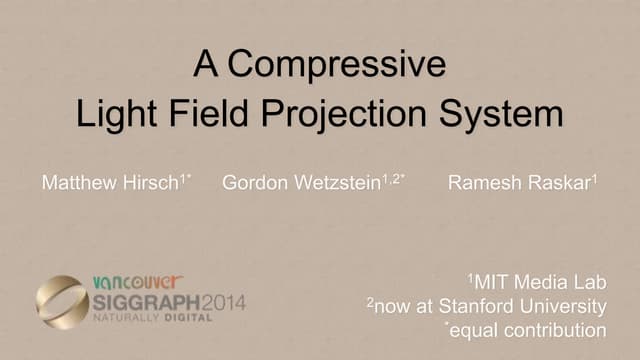 A Compressive
Light Field Projection System

Matthew Hirsch$^{1*}$ Gordon Wetzstein$^{1,2*}$ Ramesh Raskar$^{1}$

vancouver
SIGGRAPH2014
NATURALLY DIGITAL

$^{1}$MIT Media Lab
$^{2}$now at Stanford University
$^{*}$equal contribution